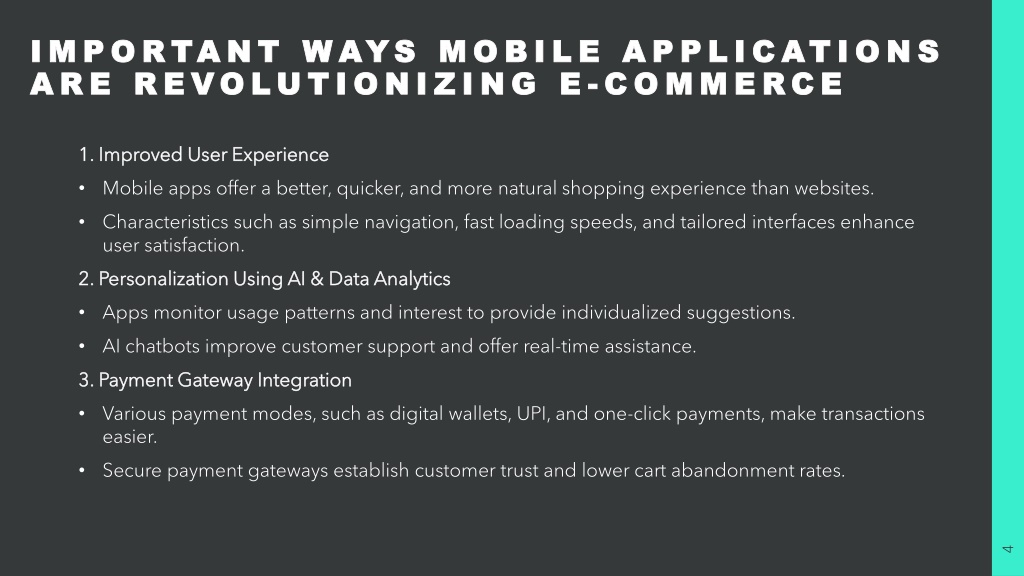 IMPORTANT WAYS MOBILE APPLICATIONS ARE REVOLUTIONIZING E-COMMERCE

1. Improved User Experience

• Mobile apps offer a better, quicker, and more natural shopping experience than websites.

• Characteristics such as simple navigation, fast loading speeds, and tailored interfaces enhance user satisfaction.

2. Personalization Using AI & Data Analytics

• Apps monitor usage patterns and interest to provide individualized suggestions.

• AI chatbots improve customer support and offer real-time assistance.

3. Payment Gateway Integration

• Various payment modes, such as digital wallets, UPI, and one-click payments, make transactions easier.

• Secure payment gateways establish customer trust and lower cart abandonment rates.

4